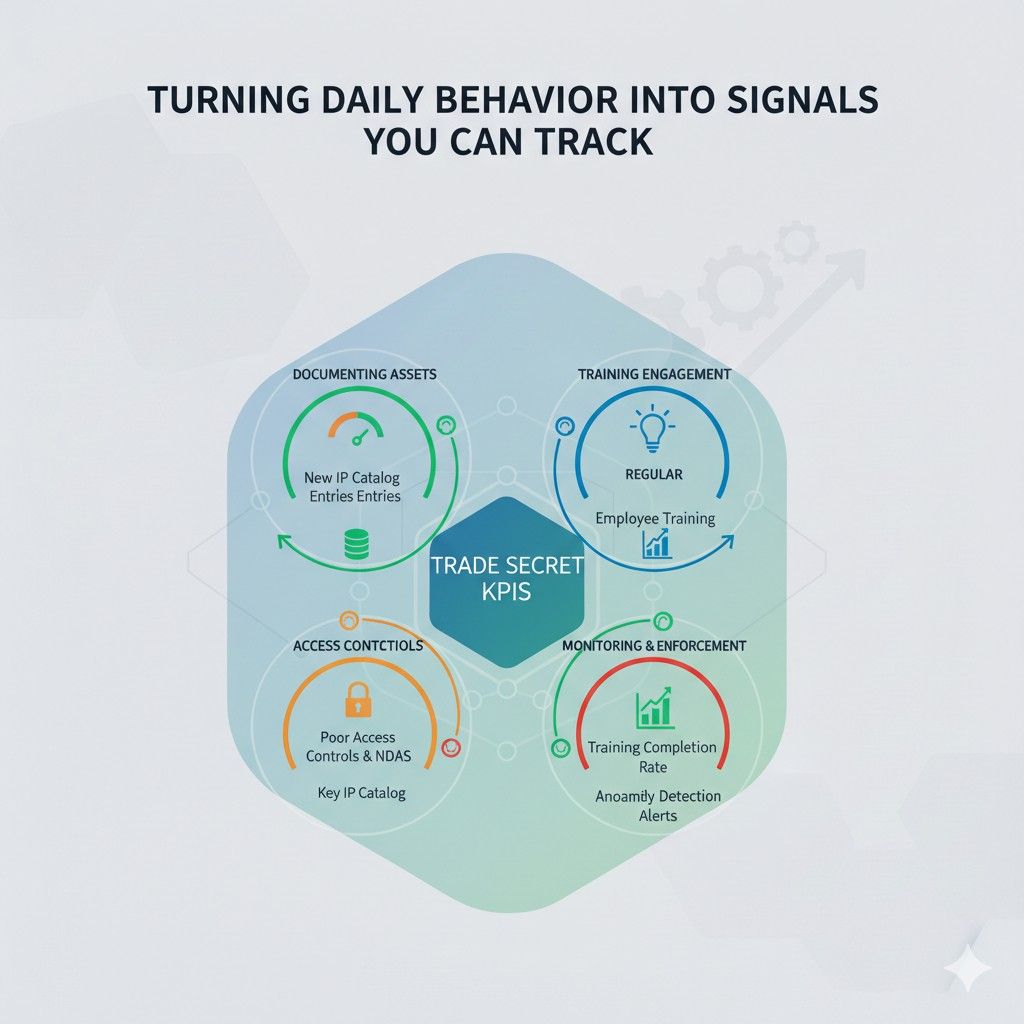 TURNING DAILY BEHAVIOR INTO SIGNALS YOU CAN TRACK

DOCUMENTING ASSETS

New IP Catalog Entries Entries

TRAINING ENGAGEMENT

REGULAR

Employee Training

TRADE SECRET KPIS

ACCESS CONTCTIOLS

Poor Access Controls & NDAS

Key IP Catalog

MONITORING & ENFORCEMENT

Training Completion Rate

Anoamily Detection Alerts